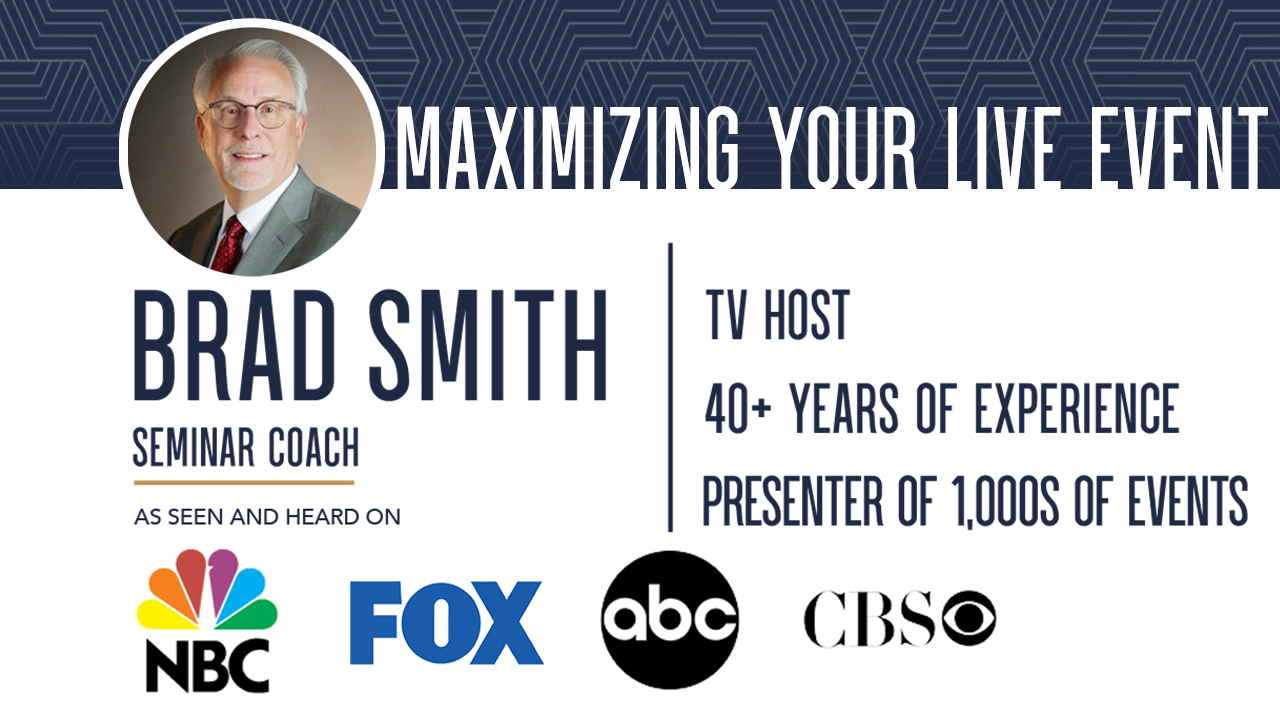 MAXIMIZING YOUR LIVE EVENT

BRAD SMITH
SEMINAR COACH

AS SEEN AND HEARD ON

TV HOST
40+ YEARS OF EXPERIENCE
PRESENTER OF 1,000S OF EVENTS

NBC
FOX
abc
CBS